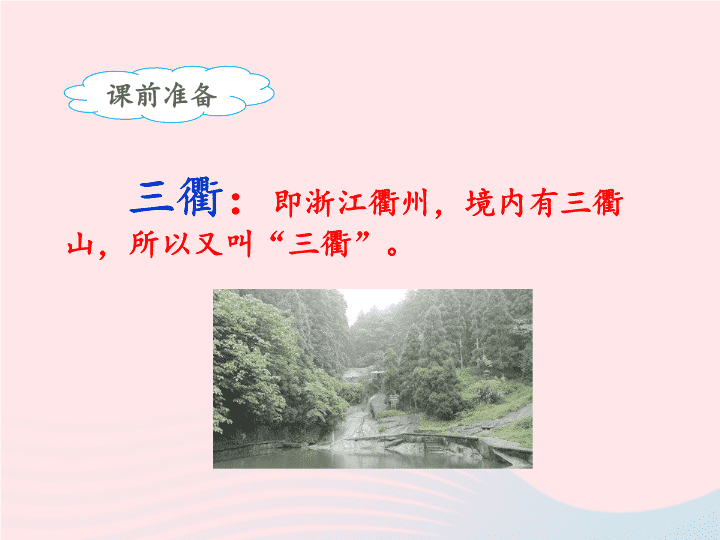 课前准备

三衢：即浙江衢州，境内有三衢山，所以又叫“三衢”。